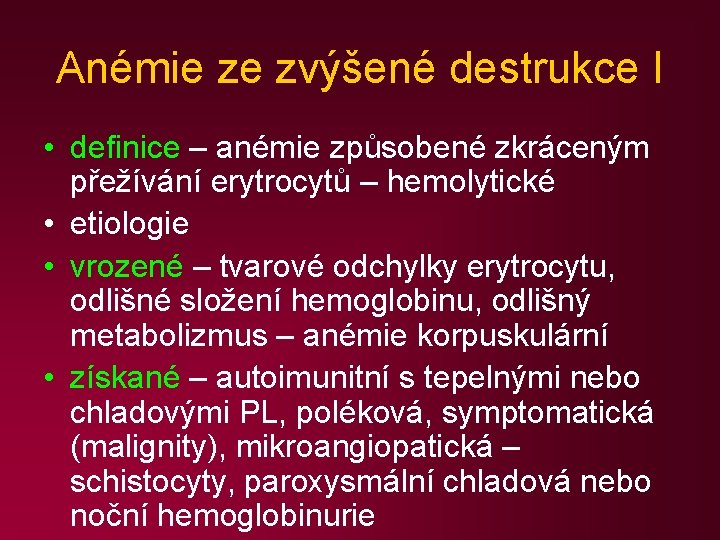 Anémie ze zvýšené destrukce I

• definice – anémie způsobené zkráceným přežívání erytrocytů – hemolytické

• etiologie

• vrozené – tvarové odchylky erytrocytu, odlišné složení hemoglobinu, odlišný metabolizmus – anémie korpuskulární

• získané – autoimunitní s tepelnými nebo chladovými PL, poléková, symptomatická (malignity), mikroangiopatická – schistocyty, paroxysmální chladová nebo noční hemoglobinurie